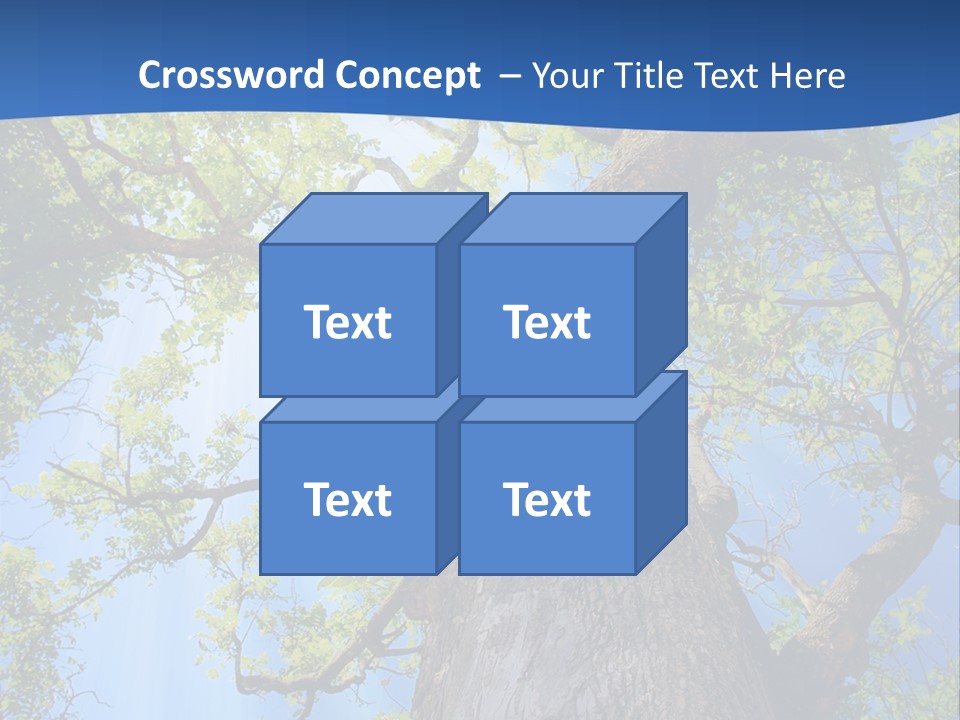 Crossword Concept – Your Title Text Here

Text

Text

Text

Text